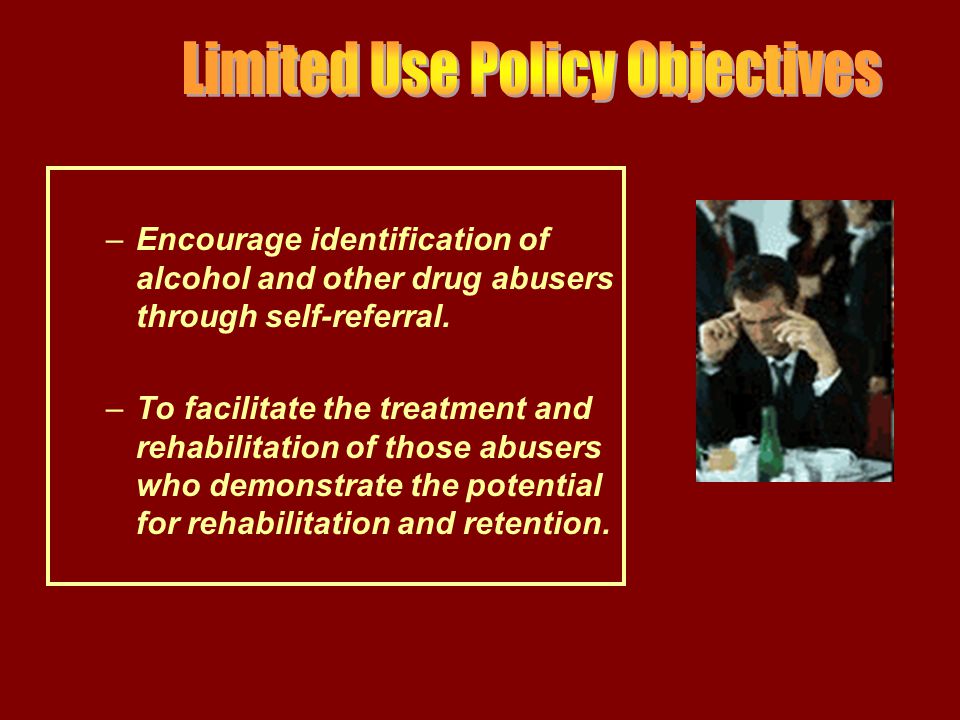 Limited Use Policy Objectives

– Encourage identification of alcohol and other drug abusers through self-referral.

– To facilitate the treatment and rehabilitation of those abusers who demonstrate the potential for rehabilitation and retention.